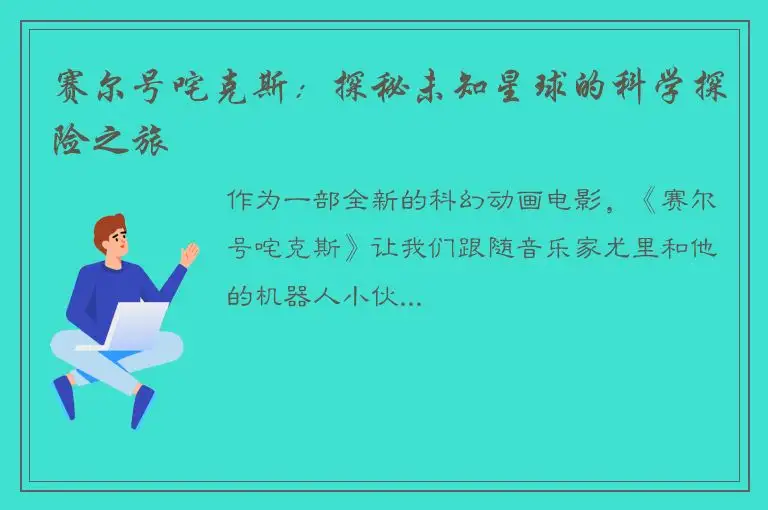 赛尔号咤克斯：探秘未知星球的科学探险之旅

作为一部全新的科幻动画电影，《赛尔号咤克斯》让我们跟随音乐家尤里和他的机器人小伙...